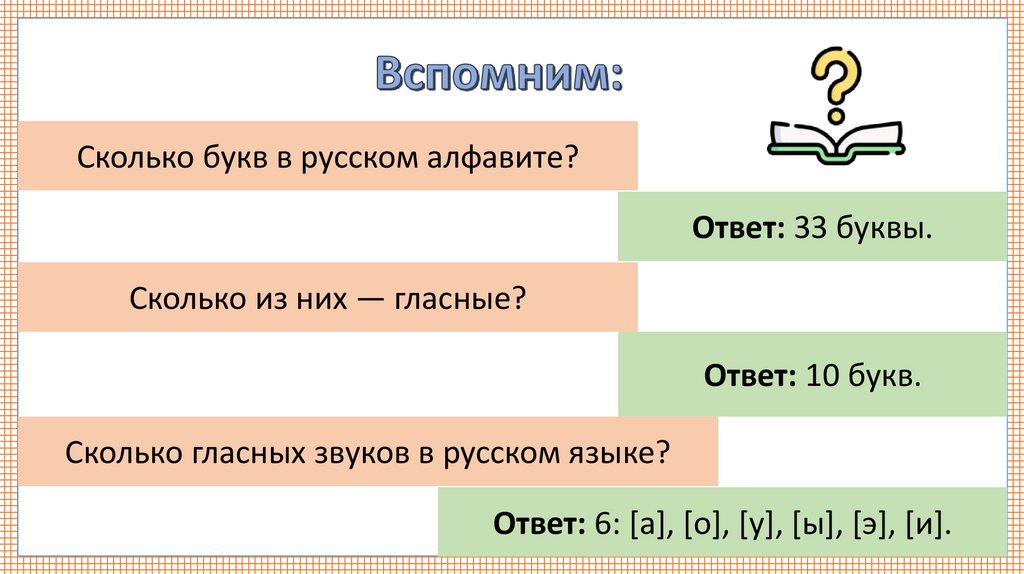 Вспомним:

Сколько букв в русском алфавите?

Ответ: 33 буквы.

Сколько из них — гласные?

Ответ: 10 букв.

Сколько гласных звуков в русском языке?

Ответ: 6: [а], [о], [у], [ы], [э], [и].